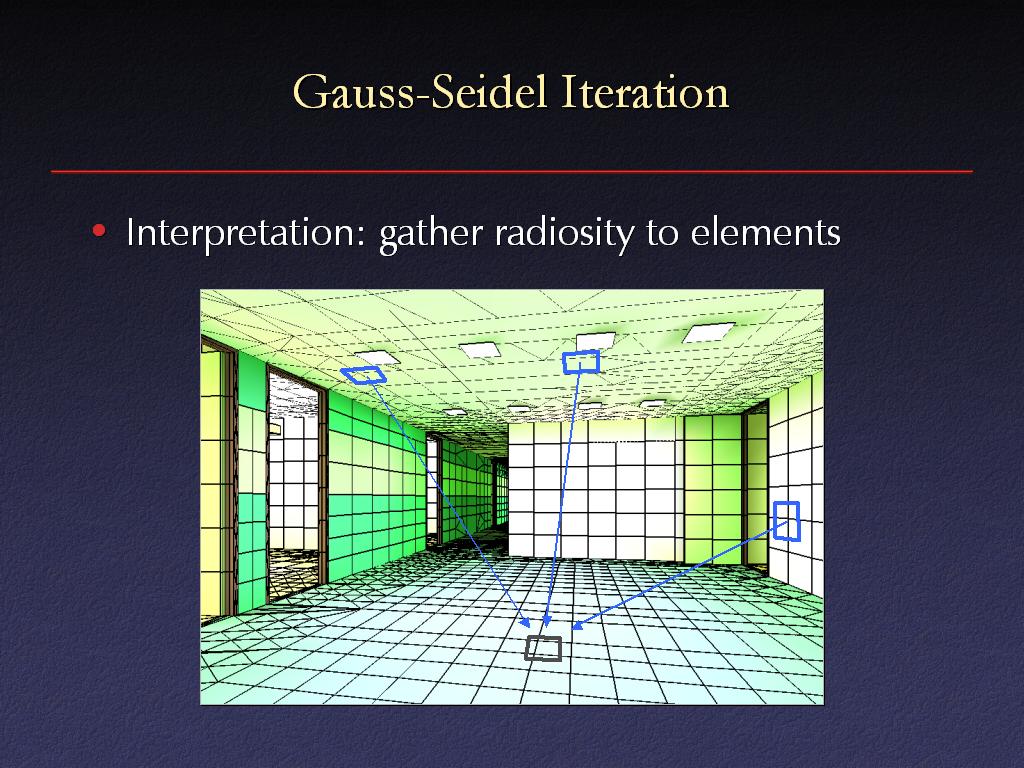 Gauss-Seidel Iteration

• Interpretation: gather radiosity to elements